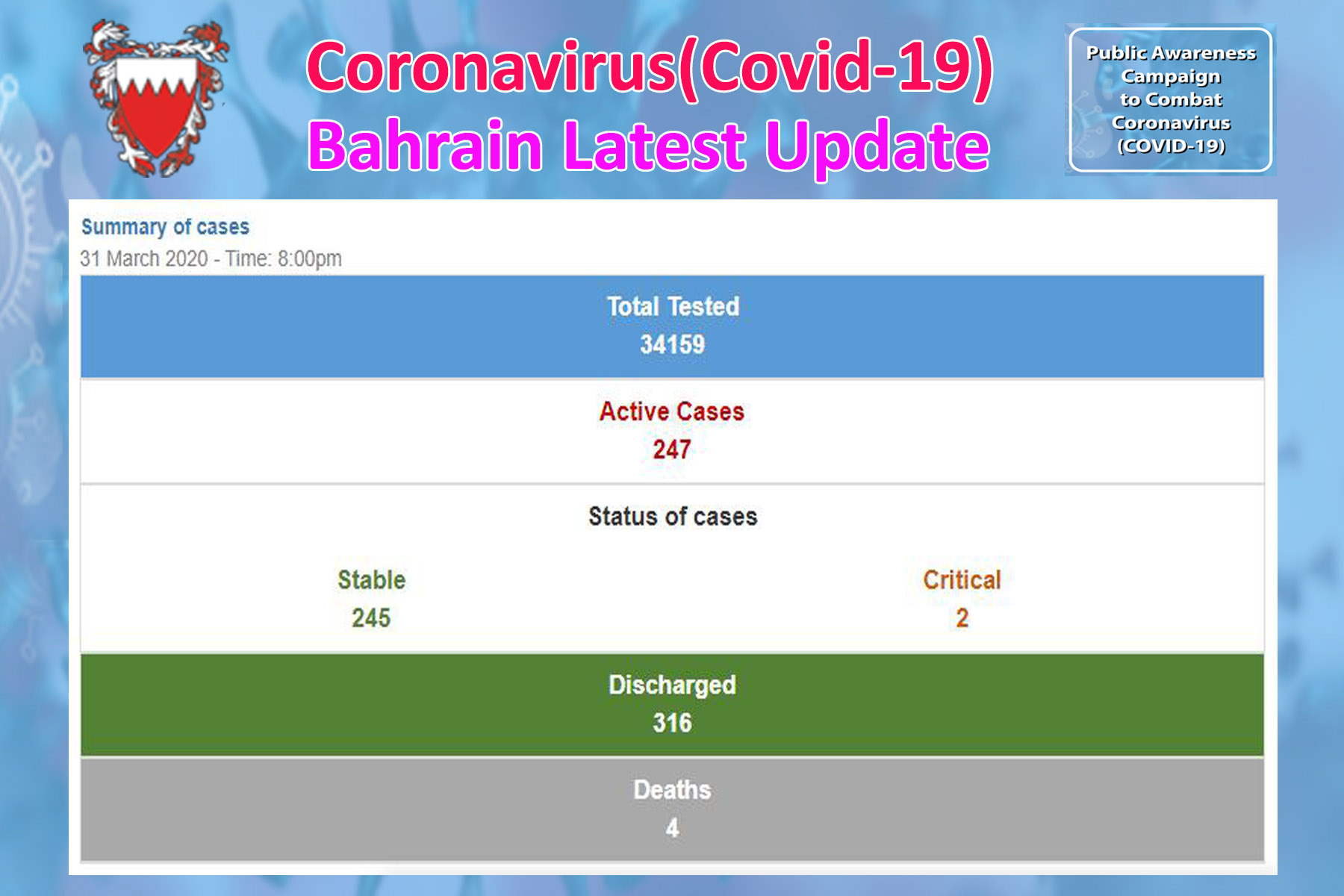 Coronavirus(Covid-19)
Bahrain Latest Update

Public Awareness Campaign to Combat Coronavirus (COVID-19)

Summary of cases
31 March 2020 - Time: 8:00pm

Total Tested
34159

Active Cases
247

Status of cases

Stable
245

Critical
2

Discharged
316

Deaths
4